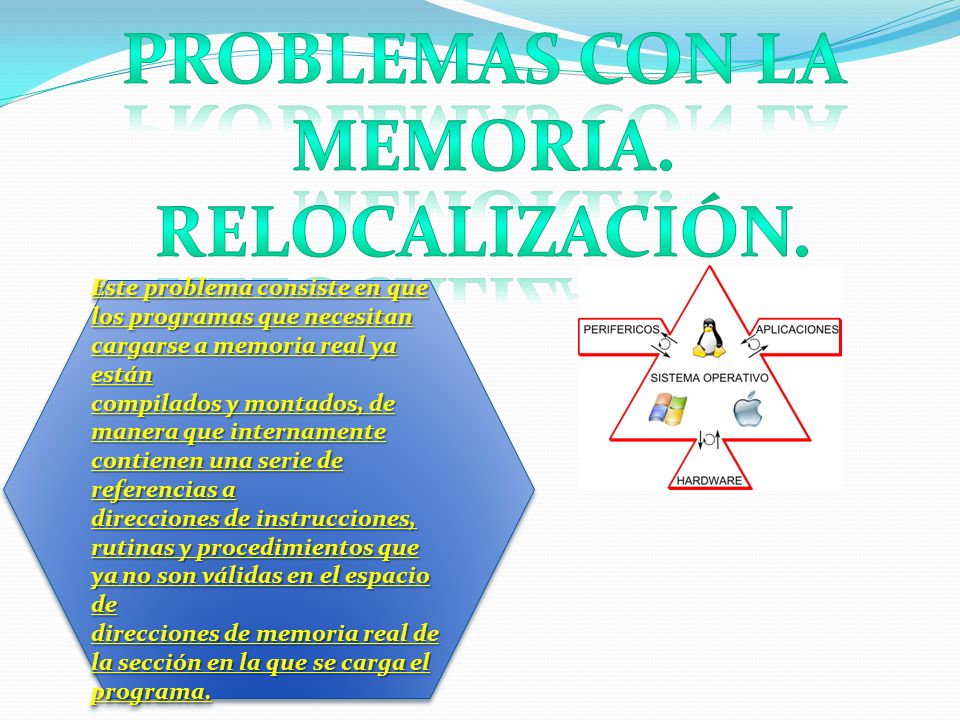 PROBLEMAS CON LA MEMORIA. RELOCALIZACIÓN.

Este problema consiste en que los programas que necesitan cargarse a memoria real ya están compilados y montados, de manera que internamente contienen una serie de referencias a direcciones de instrucciones, rutinas y procedimientos que ya no son válidas en el espacio de direcciones de memoria real de la sección en la que se carga el programa.

PERIFERICOS
APLICACIONES
SISTEMA OPERATIVO
HARDWARE